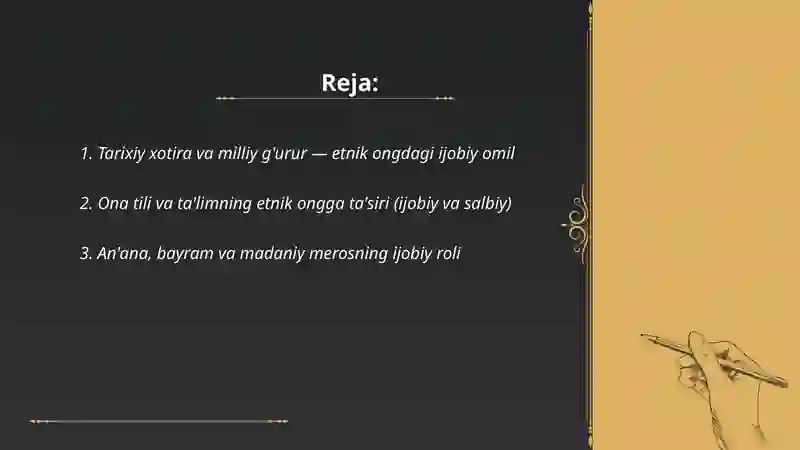 Reja:

1. Tarixiy xotira va milliy g'urur — etnik ongdagi ijobiy omil

2. Ona tili va ta'limning etnik ongga ta'siri (ijobiy va salbiy)

3. An'ana, bayram va madaniy merosning ijobiy roli